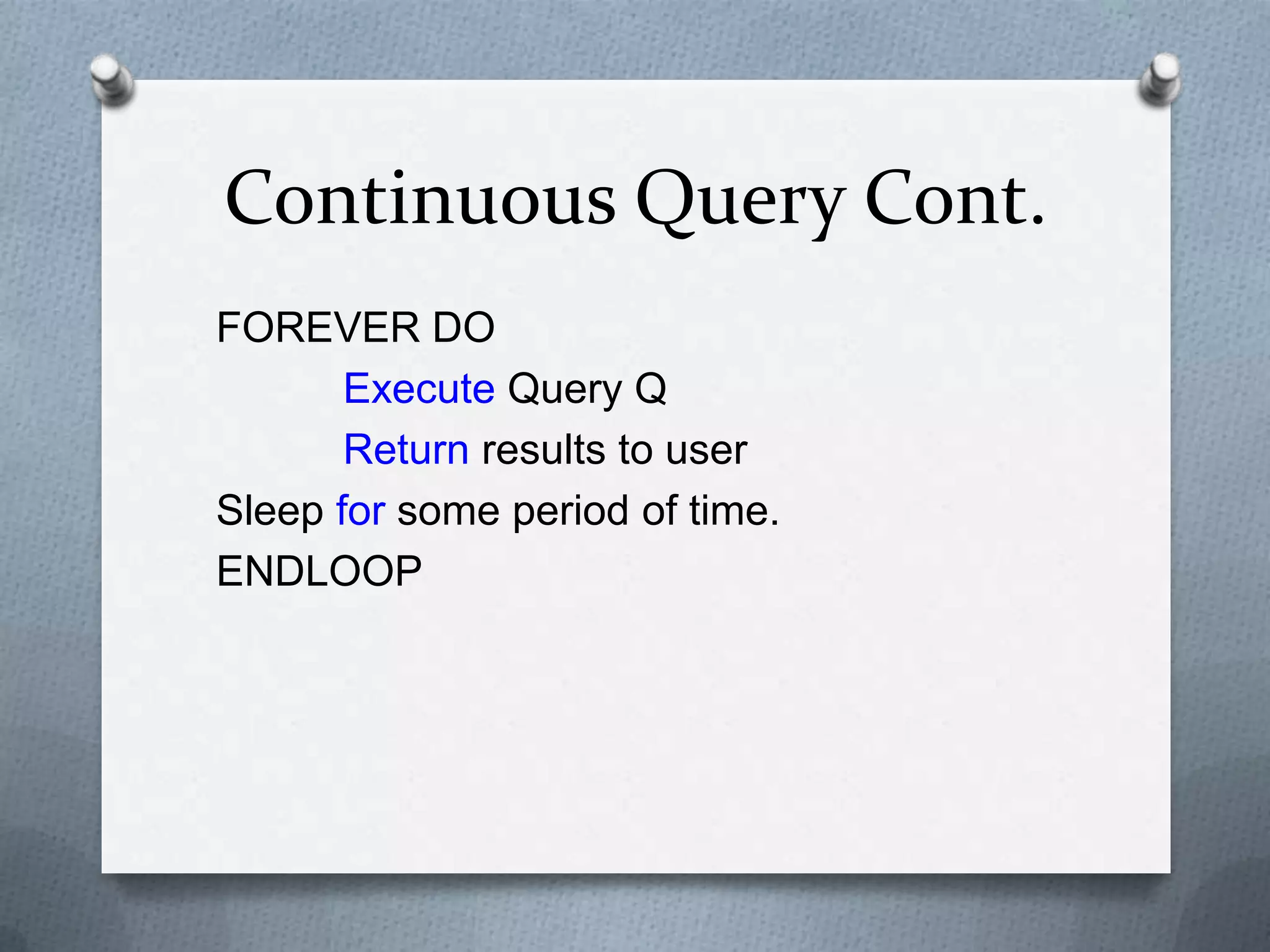 Continuous Query Cont.

FOREVER DO

Execute Query Q

Return results to user

Sleep for some period of time.

ENDLOOP